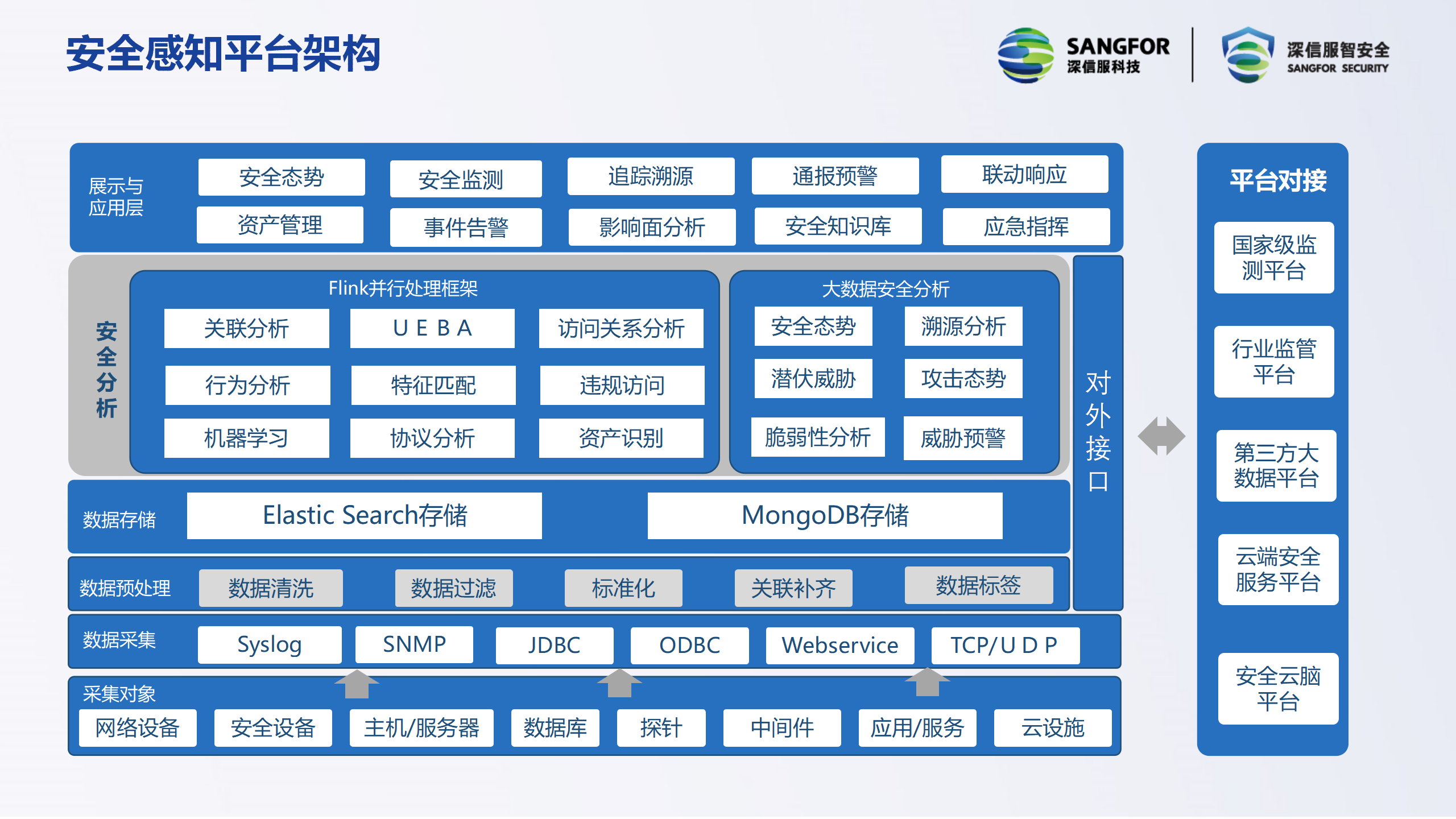 安全感知平台架构

SANGFOR 深信服科技

深信服智安全 SANGFOR SECURITY

展示与应用层

安全态势 安全监测 追踪溯源 通报预警 联动响应

资产管理 事件告警 影响面分析 安全知识库 应急指挥

安全分析

Flink并行处理框架

关联分析 U E B A 访问关系分析

行为分析 特征匹配 违规访问

机器学习 协议分析 资产识别

大数据安全分析

安全态势 溯源分析

潜伏威胁 攻击态势

脆弱性分析 威胁预警

对外接口

数据存储 Elastic Search存储 MongoDB存储

数据预处理 数据清洗 数据过滤 标准化 关联补齐 数据标签

数据采集 Syslog SNMP JDBC ODBC Webservice TCP/U D P

采集对象

网络设备 安全设备 主机/服务器 数据库 探针 中间件 应用/服务 云设施

平台对接

国家级监测平台

行业监管平台

第三方大数据平台

云端安全服务平台

安全云脑平台